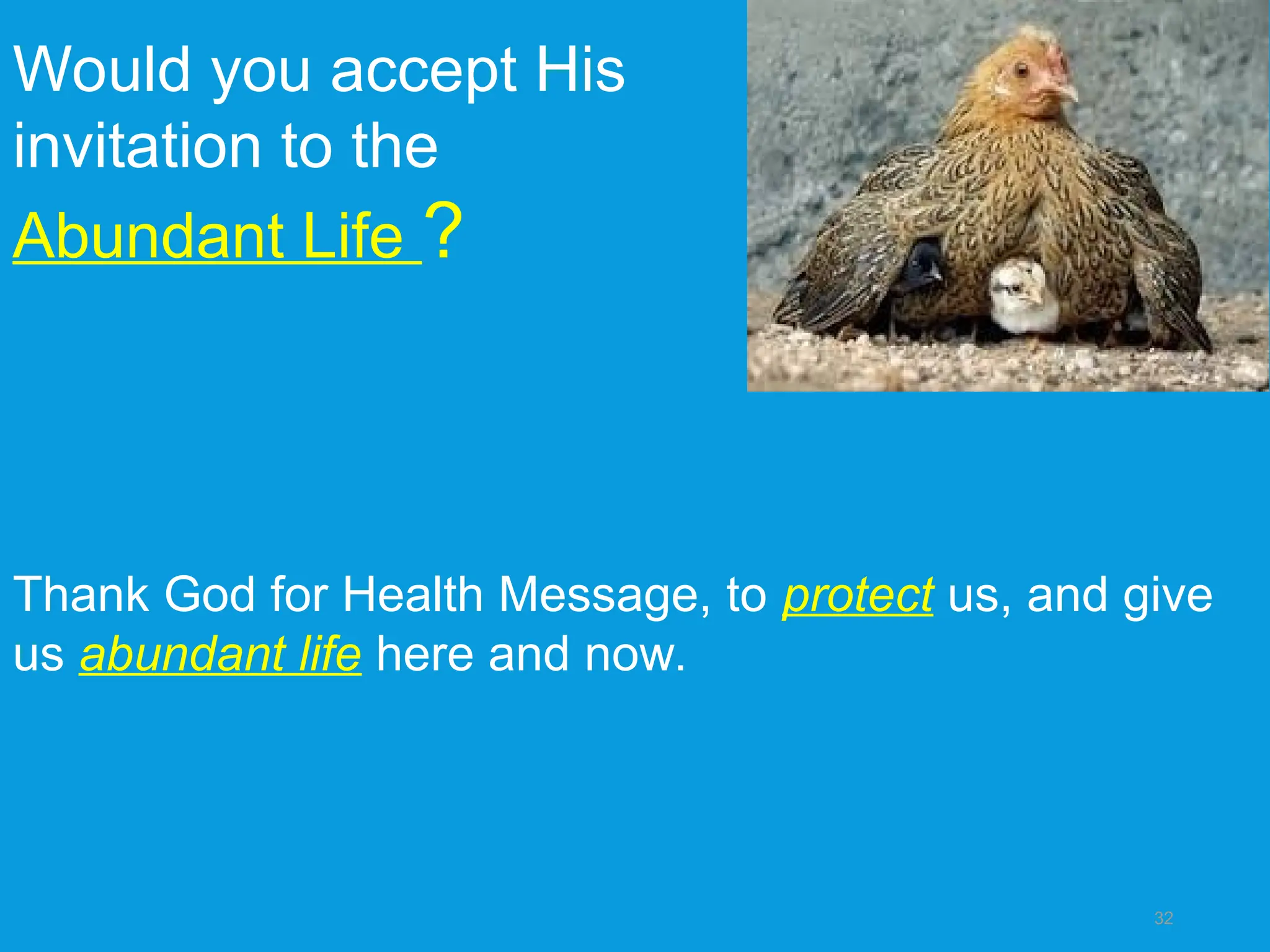 Would you accept His invitation to the Abundant Life ?

Thank God for Health Message, to protect us, and give us abundant life here and now.

32